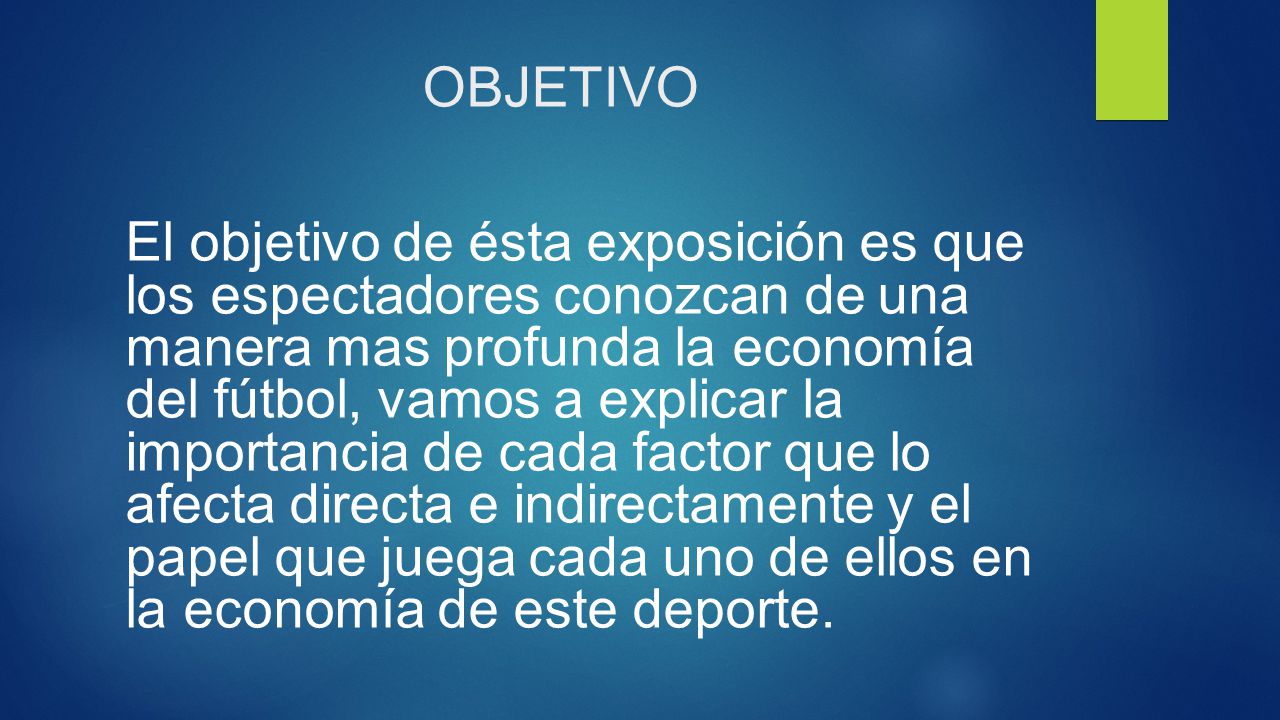 OBJETIVO

El objetivo de ésta exposición es que los espectadores conozcan de una manera mas profunda la economía del fútbol, vamos a explicar la importancia de cada factor que lo afecta directa e indirectamente y el papel que juega cada uno de ellos en la economía de este deporte.